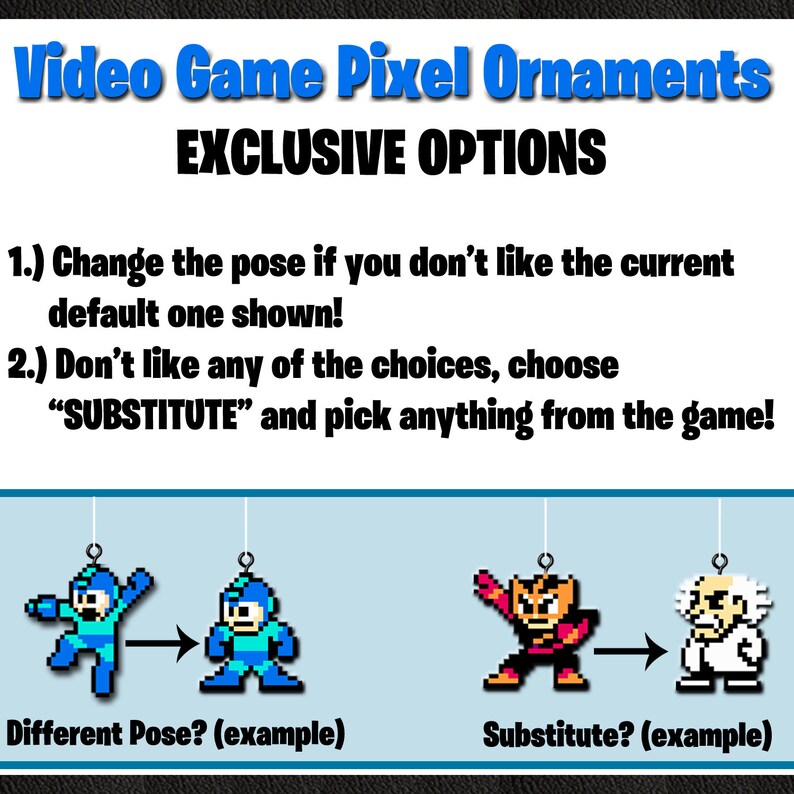 Video Game Pixel Ornaments
EXCLUSIVE OPTIONS

1.) Change the pose if you don't like the current default one shown!
2.) Don't like any of the choices, choose "SUBSTITUTE" and pick anything from the game!

Different Pose? (example)

Substitute? (example)